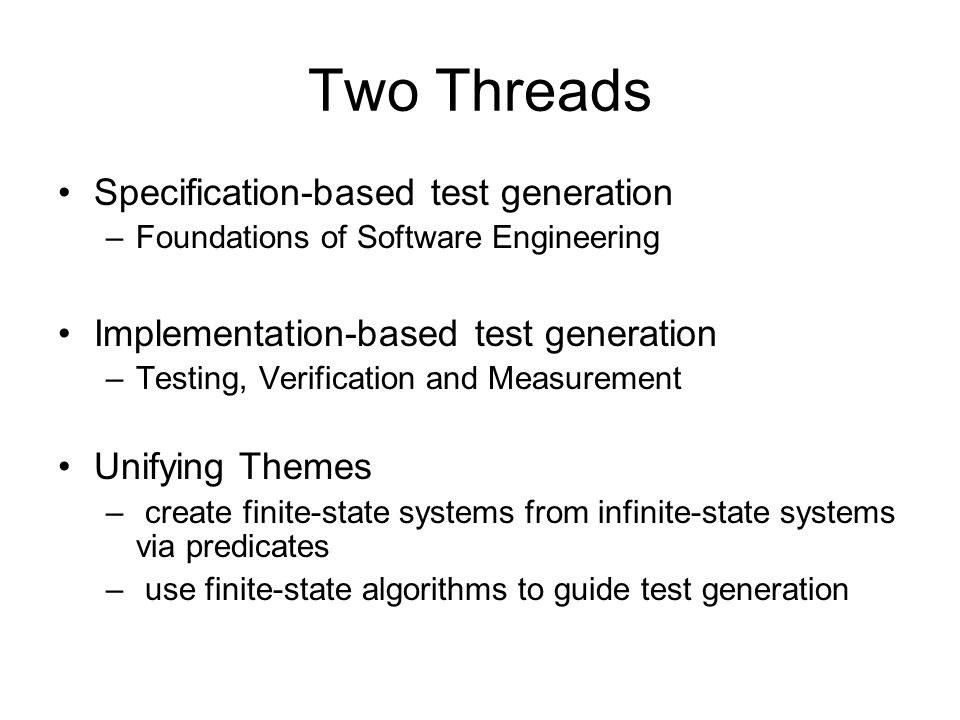 Two Threads

• Specification-based test generation
– Foundations of Software Engineering

• Implementation-based test generation
– Testing, Verification and Measurement

• Unifying Themes
– create finite-state systems from infinite-state systems via predicates
– use finite-state algorithms to guide test generation